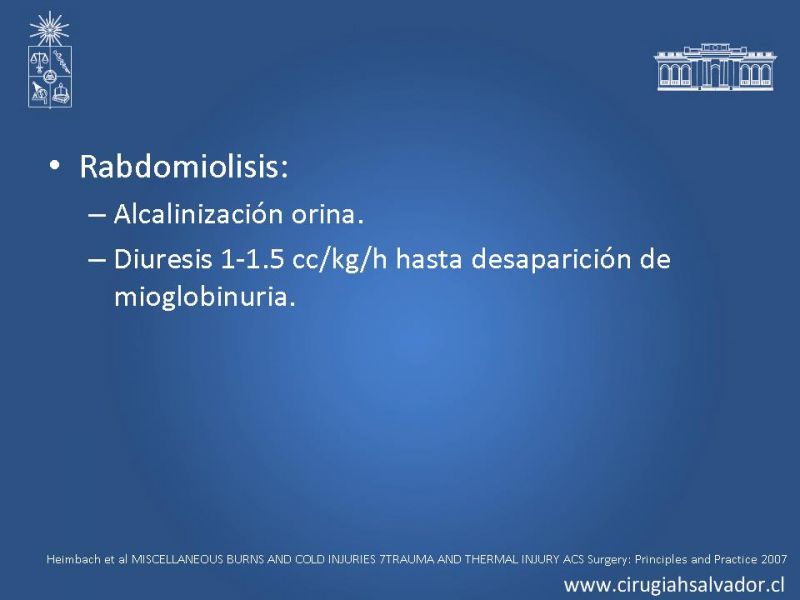 • Rabdomiolisis:
– Alcalinización orina.
– Diuresis 1-1.5 cc/kg/h hasta desaparición de mioglobinuria.

Heimbach et al MISCELLANEOUS BURNS AND COLD INJURIES 7TRAUMA AND THERMAL INJURY ACS Surgery: Principles and Practice 2007

www.cirugiahsalvador.cl